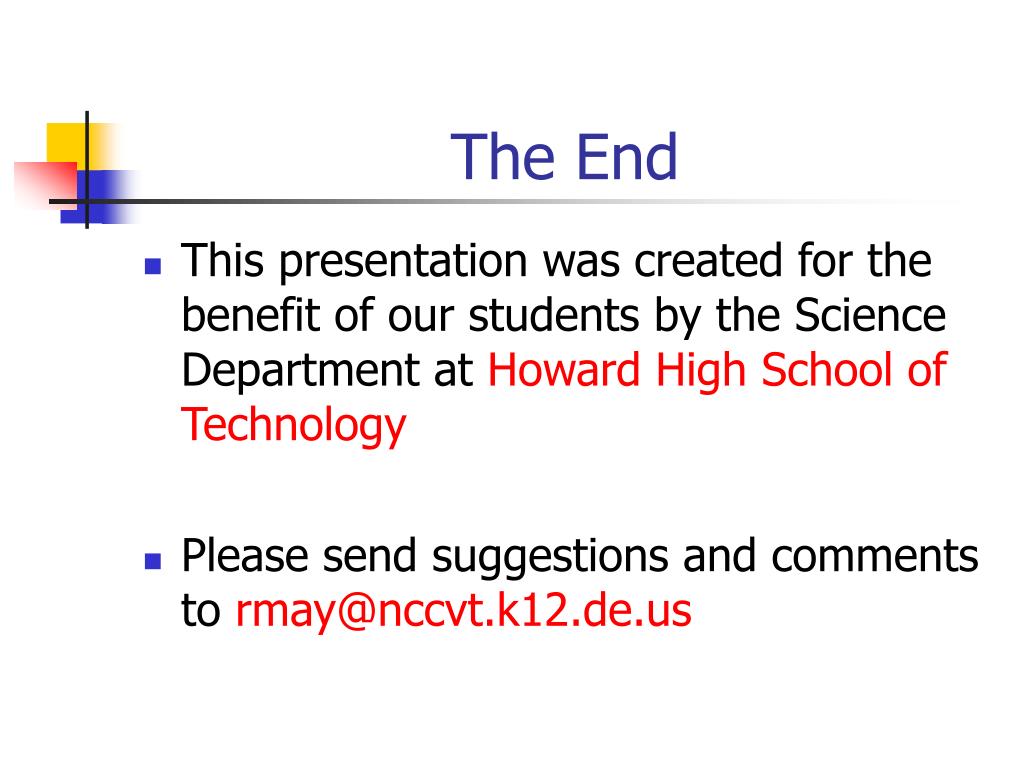 The End

This presentation was created for the benefit of our students by the Science Department at Howard High School of Technology

Please send suggestions and comments to rmay@nccvt.k12.de.us